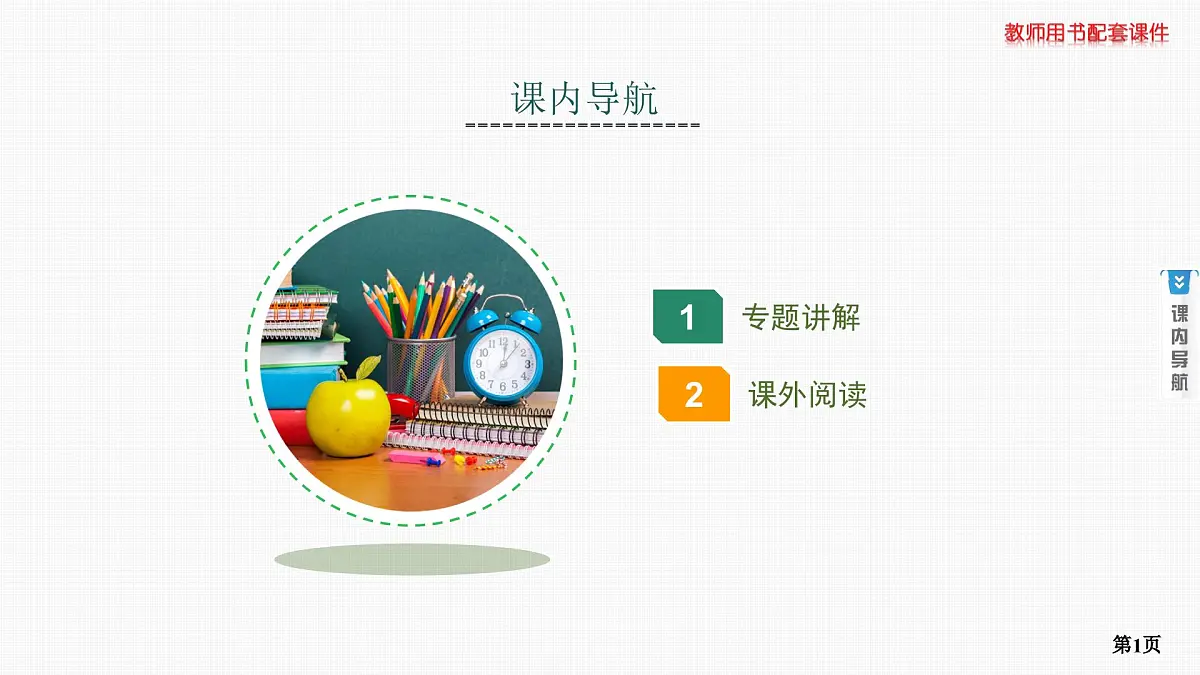 教师用书配套课件

课内导航

1 专题讲解

2 课外阅读

课内导航

第1页